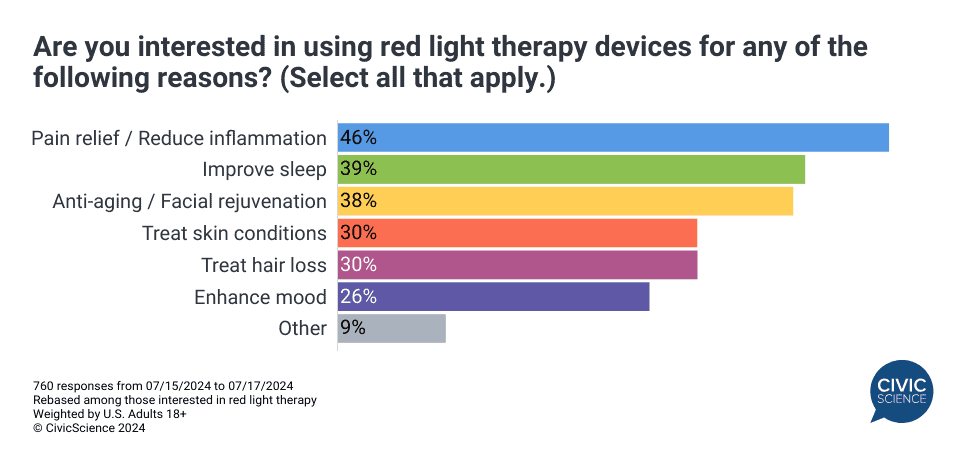 Are you interested in using red light therapy devices for any of the following reasons? (Select all that apply.)

Pain relief / Reduce inflammation 46%
Improve sleep 39%
Anti-aging / Facial rejuvenation 38%
Treat skin conditions 30%
Treat hair loss 30%
Enhance mood 26%
Other 9%

760 responses from 07/15/2024 to 07/17/2024
Rebased among those interested in red light therapy
Weighted by U.S. Adults 18+
© CivicScience 2024

CIVIC SCIENCE